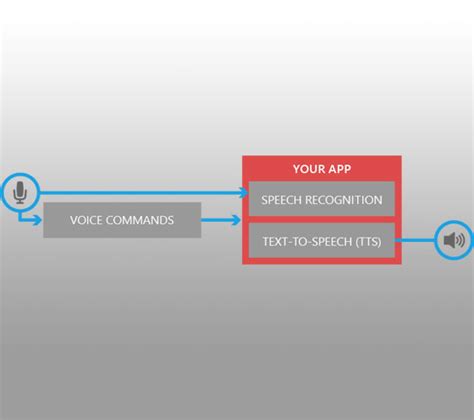 VOICE COMMANDS

YOUR APP

SPEECH RECOGNITION

TEXT-TO-SPEECH (TTS)